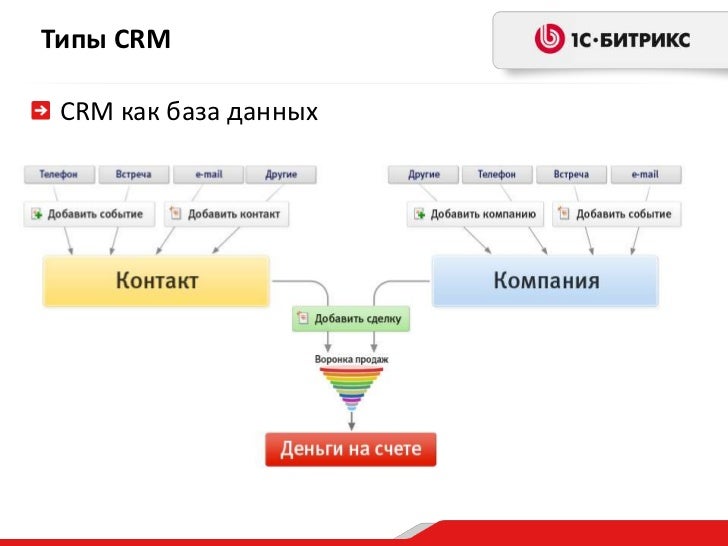 Типы CRM

1С·БИТРИКС

CRM как база данных

Телефон
Встреча
e-mail
Другие

Добавить событие
Добавить контакт

Контакт

Другие
Телефон
Встреча
e-mail

Добавить компанию
Добавить событие

Компания

Добавить сделку

Воронка продаж

Деньги на счете